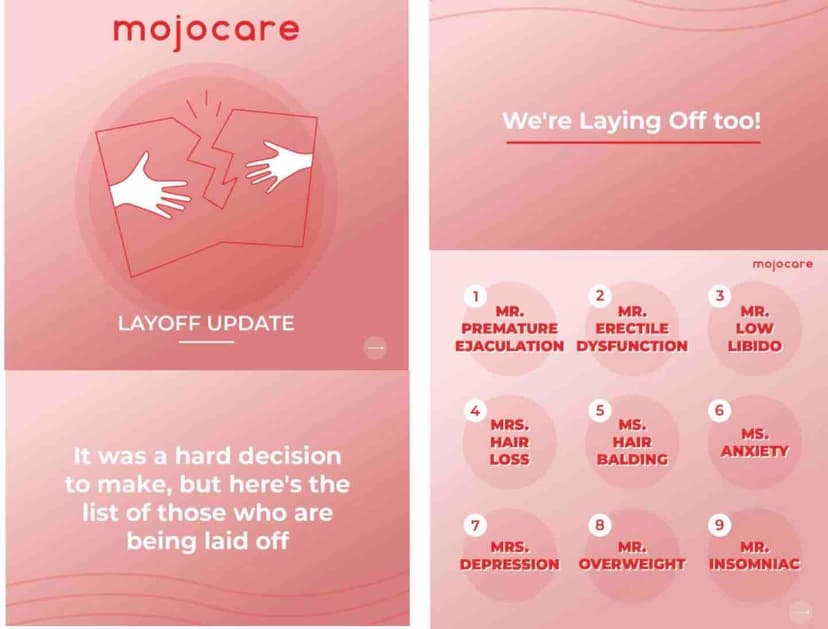 mojocare

LAYOFF UPDATE

It was a hard decision to make, but here's the list of those who are being laid off

We're Laying Off too!

mojocare

1 MR. PREMATURE EJACULATION

2 MR. ERECTILE DYSFUNCTION

3 MR. LOW LIBIDO

4 MRS. HAIR LOSS

5 MS. HAIR BALDING

6 MS. ANXIETY

7 MRS. DEPRESSION

8 MR. OVERWEIGHT

9 MR. INSOMNIAC